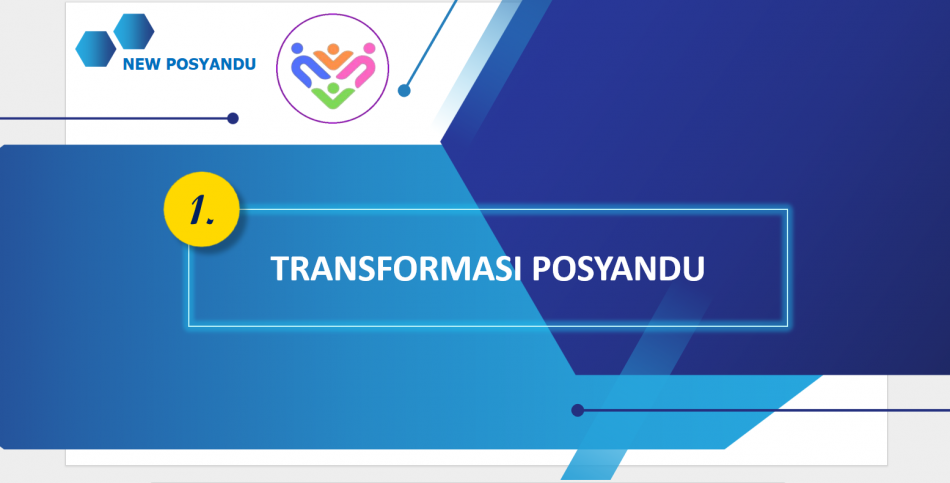 NEW POSYANDU

1.

TRANSFORMASI POSYANDU